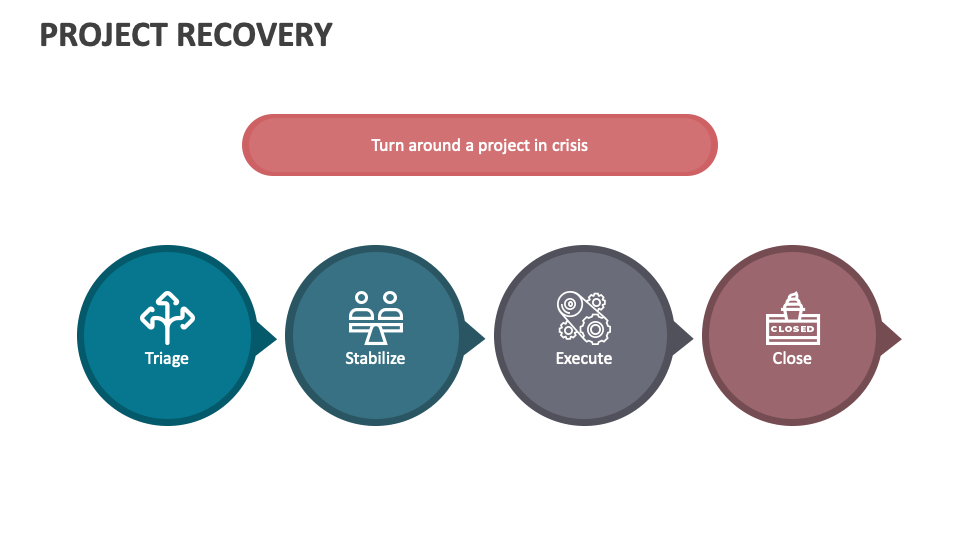 PROJECT RECOVERY

Turn around a project in crisis

Triage

Stabilize

Execute

CLOSED

Close